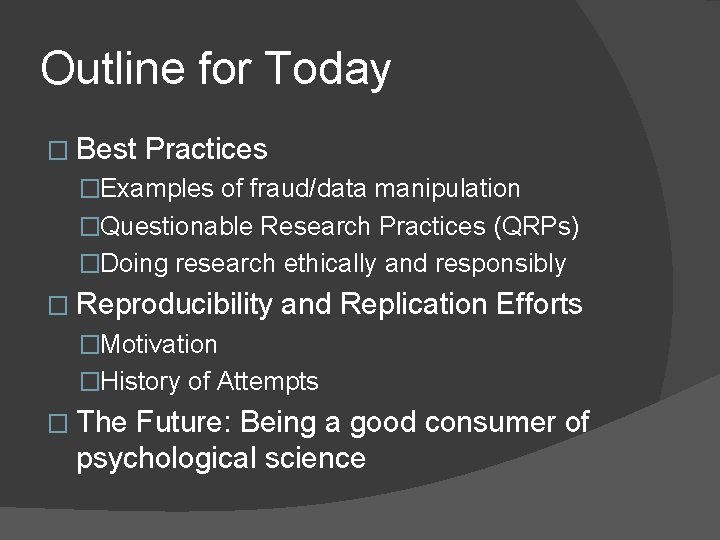 Outline for Today

□ Best Practices

□Examples of fraud/data manipulation

□Questionable Research Practices (QRPs)

□Doing research ethically and responsibly

□ Reproducibility and Replication Efforts

□Motivation

□History of Attempts

□ The Future: Being a good consumer of psychological science